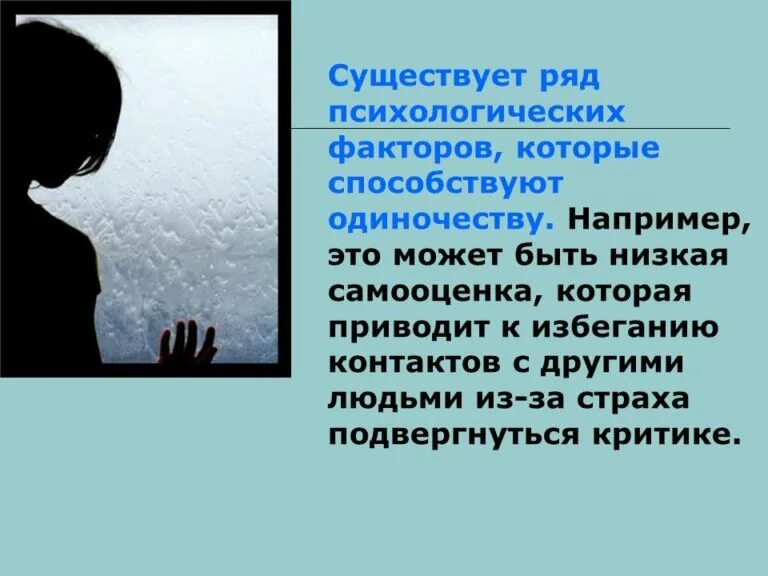 Существует ряд психологических факторов, которые способствуют одиночеству. Например, это может быть низкая самооценка, которая приводит к избеганию контактов с другими людьми из-за страха подвергнуться критике.